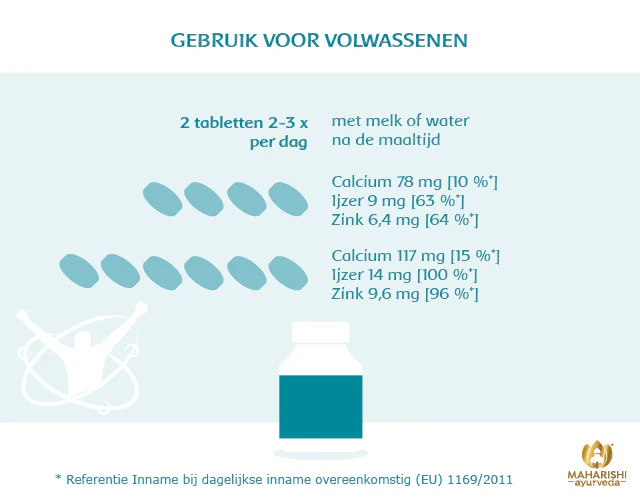 GEBRUIK VOOR VOLWASSENEN

2 tabletten 2-3 x per dag

met melk of water na de maaltijd

Calcium 78 mg [10 %*]
Ijzer 9 mg [63 %*]
Zink 6,4 mg [64 %*]

Calcium 117 mg [15 %*]
Ijzer 14 mg [100 %*]
Zink 9,6 mg [96 %*]

* Referentie Inname bij dagelijkse inname overeenkomstig (EU) 1169/2011

MAHARISHI ayurveda